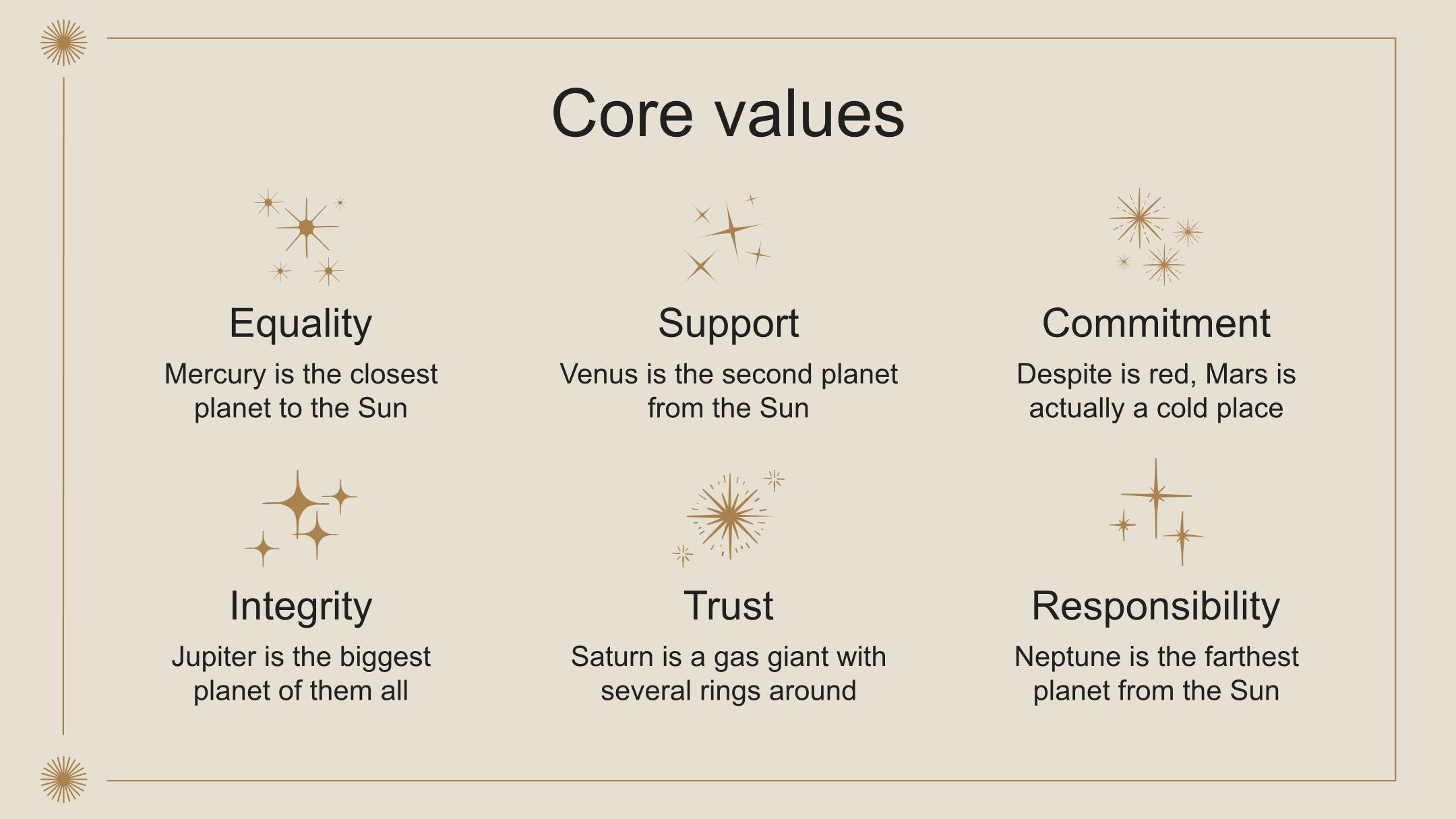 Core values

Equality
Mercury is the closest planet to the Sun

Support
Venus is the second planet from the Sun

Commitment
Despite is red, Mars is actually a cold place

Integrity
Jupiter is the biggest planet of them all

Trust
Saturn is a gas giant with several rings around

Responsibility
Neptune is the farthest planet from the Sun